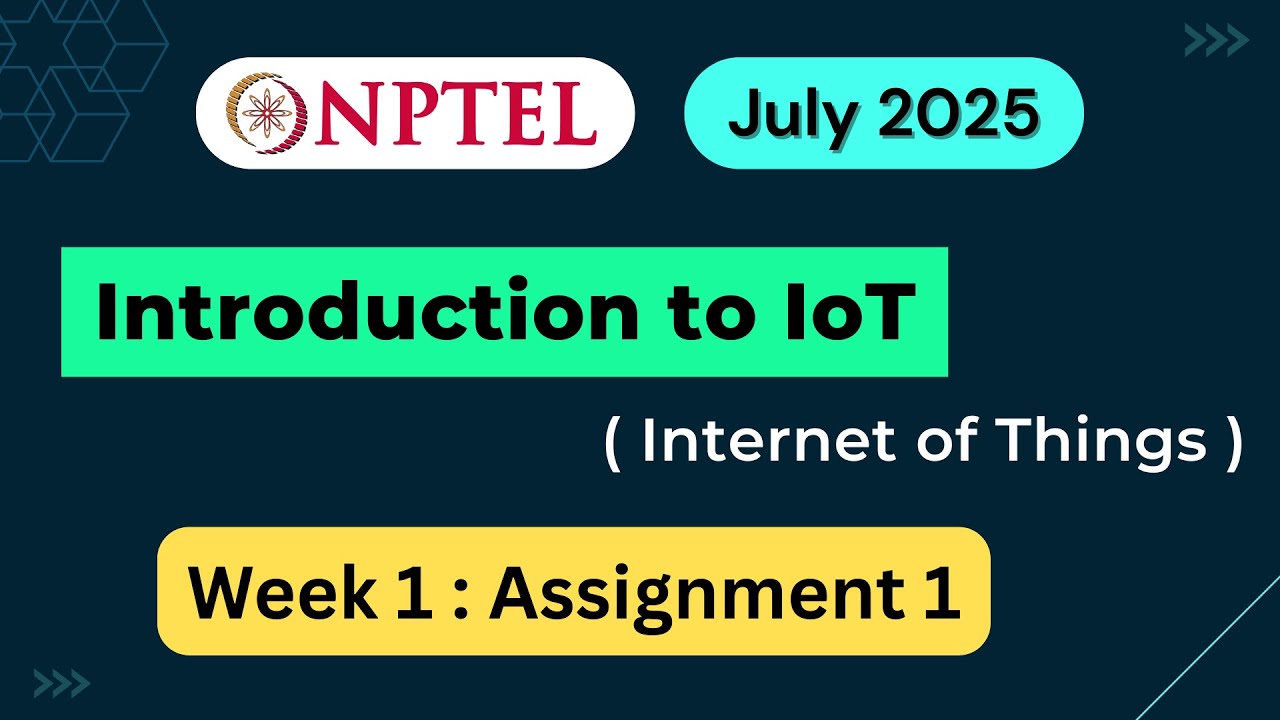 NPTEL

July 2025

Introduction to IoT

( Internet of Things )

Week 1 : Assignment 1